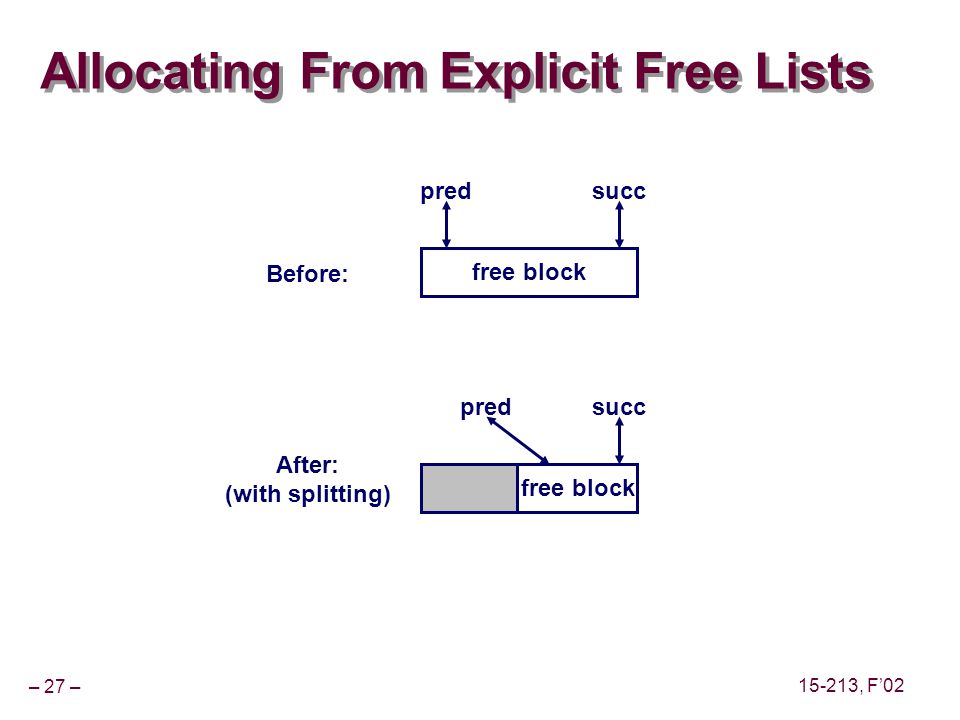 Allocating From Explicit Free Lists

pred

succ

Before:

free block

pred

succ

After:
(with splitting)

free block

– 27 –

15-213, F'02